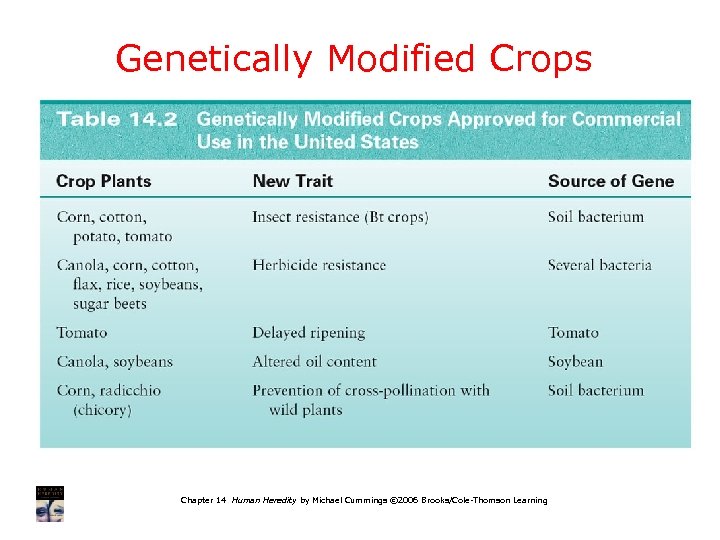 Genetically Modified Crops

Table 14.2 Genetically Modified Crops Approved for Commercial Use in the United States

| Crop Plants | New Trait | Source of Gene |
|---|---|---|
| Corn, cotton, potato, tomato | Insect resistance (Bt crops) | Soil bacterium |
| Canola, corn, cotton, flax, rice, soybeans, sugar beets | Herbicide resistance | Several bacteria |
| Tomato | Delayed ripening | Tomato |
| Canola, soybeans | Altered oil content | Soybean |
| Corn, radicchio (chicory) | Prevention of cross-pollination with wild plants | Soil bacterium |

Chapter 14 Human Heredity by Michael Cummings ©2006 Brooks/Cole-Thomson Learning